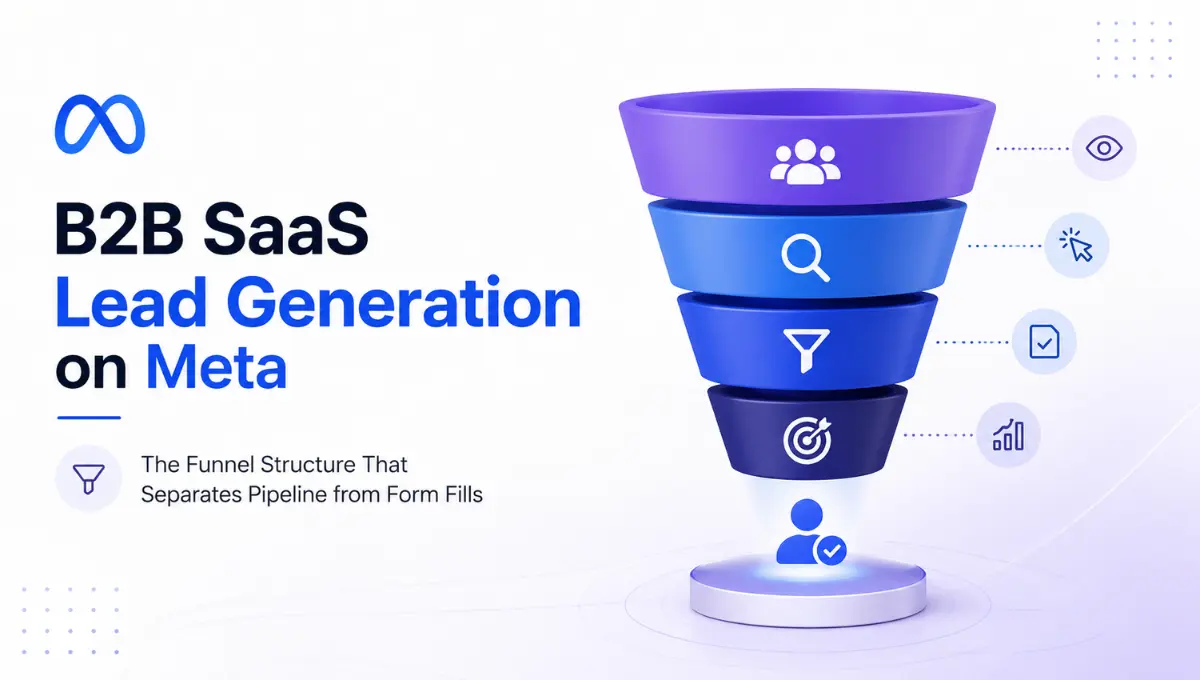 B2B SaaS Lead Generation on Meta

The Funnel Structure That Separates Pipeline from Form Fills